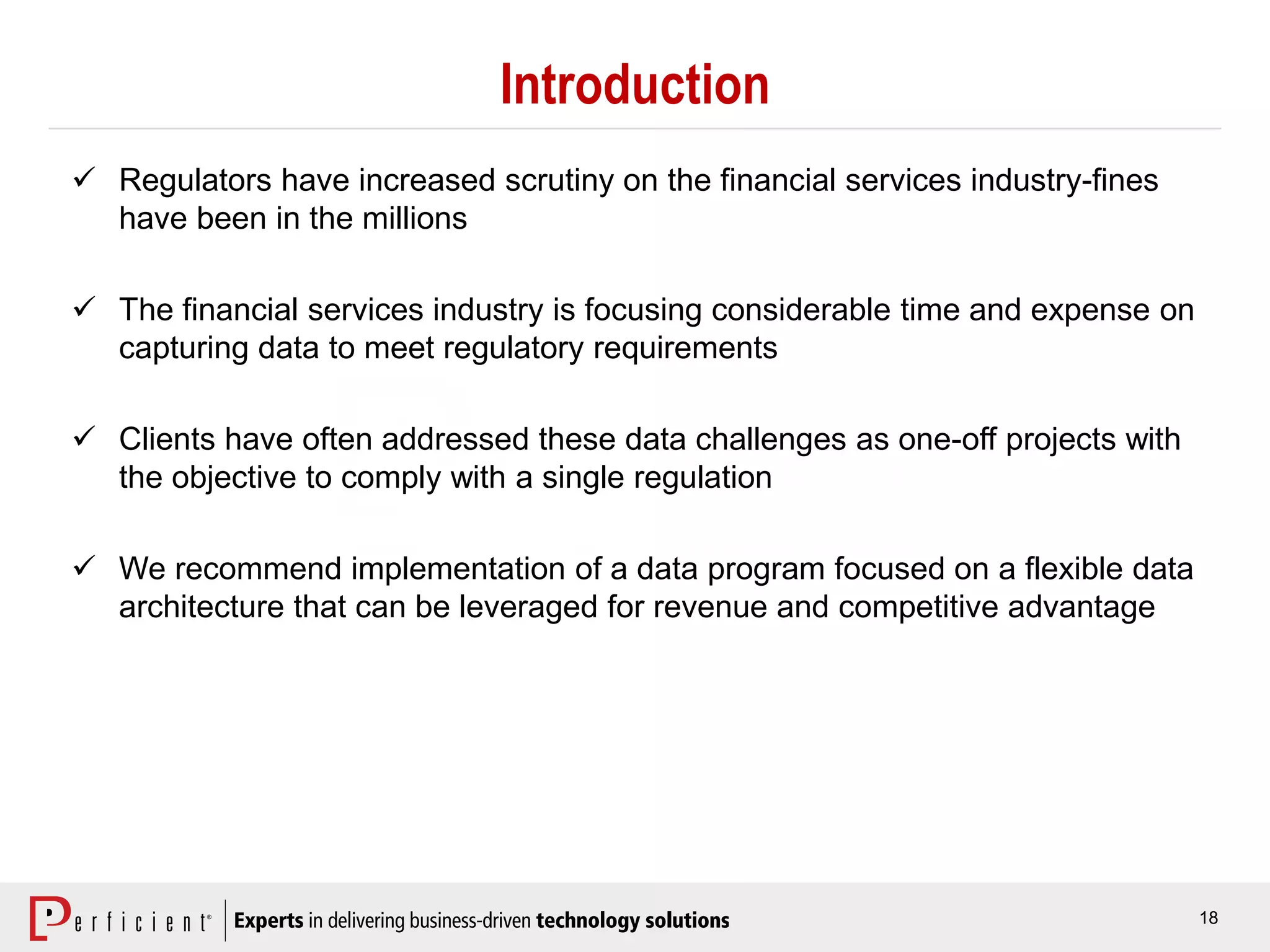 Introduction

✓ Regulators have increased scrutiny on the financial services industry-fines have been in the millions

✓ The financial services industry is focusing considerable time and expense on capturing data to meet regulatory requirements

✓ Clients have often addressed these data challenges as one-off projects with the objective to comply with a single regulation

✓ We recommend implementation of a data program focused on a flexible data architecture that can be leveraged for revenue and competitive advantage

Perficient® Experts in delivering business-driven technology solutions

18